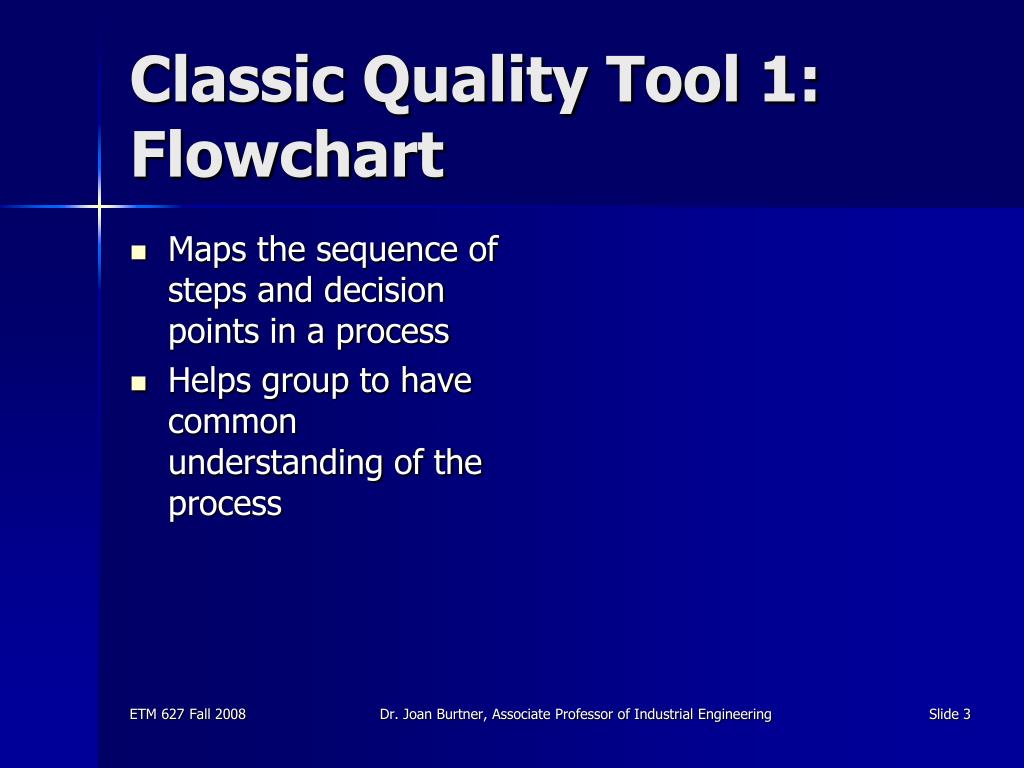 Classic Quality Tool 1: Flowchart

- Maps the sequence of steps and decision points in a process
- Helps group to have common understanding of the process

ETM 627 Fall 2008

Dr. Joan Burtner, Associate Professor of Industrial Engineering

Slide 3